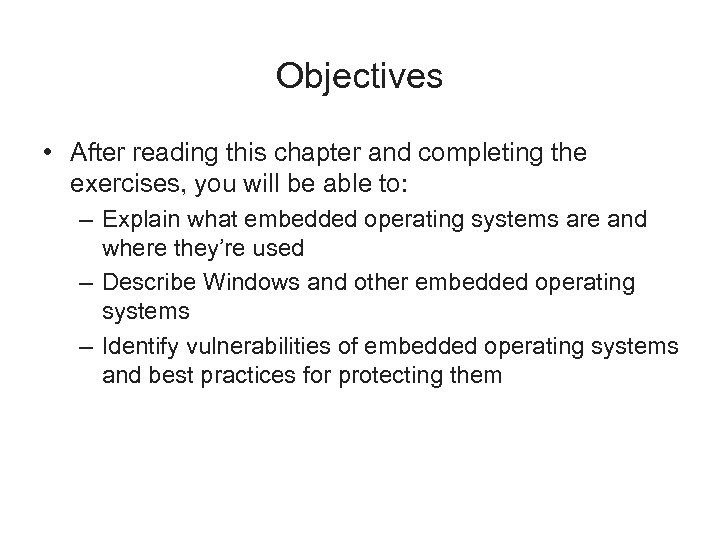 Objectives

• After reading this chapter and completing the exercises, you will be able to:

– Explain what embedded operating systems are and where they’re used

– Describe Windows and other embedded operating systems

– Identify vulnerabilities of embedded operating systems and best practices for protecting them